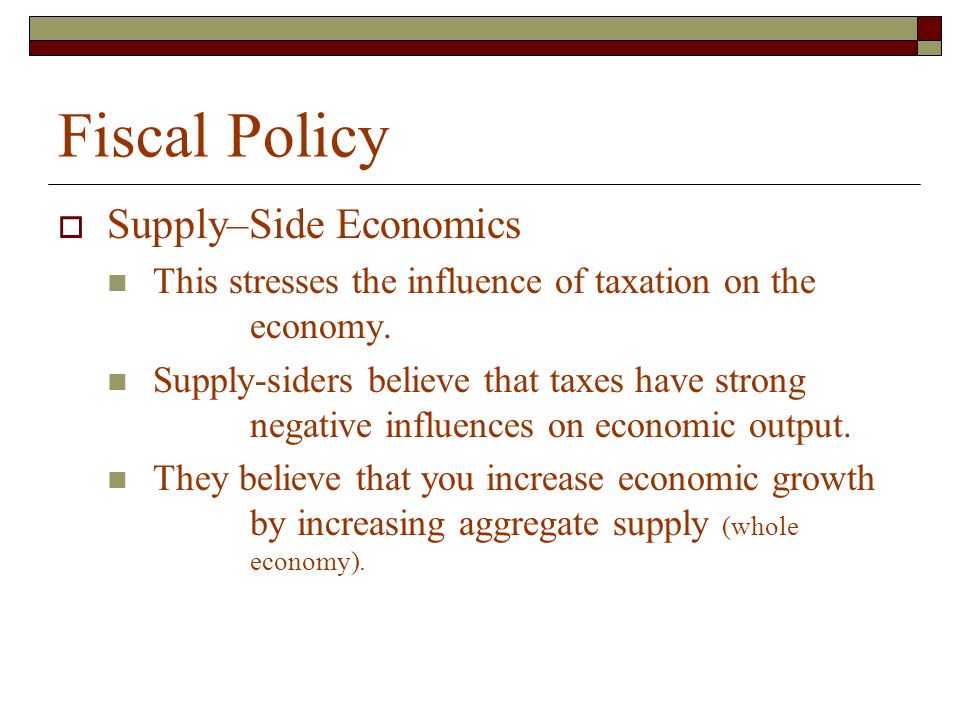 Fiscal Policy

Supply–Side Economics

This stresses the influence of taxation on the economy.

Supply-siders believe that taxes have strong negative influences on economic output.

They believe that you increase economic growth by increasing aggregate supply (whole economy).